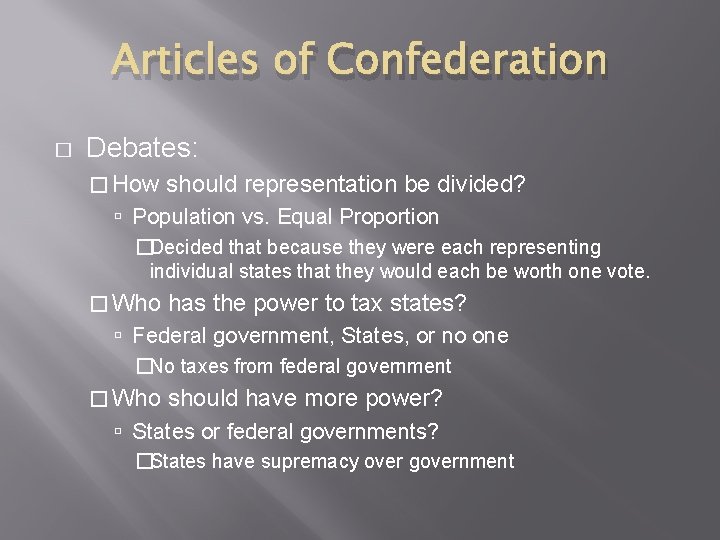 Articles of Confederation

Debates:

How should representation be divided?

Population vs. Equal Proportion

Decided that because they were each representing individual states that they would each be worth one vote.

Who has the power to tax states?

Federal government, States, or no one

No taxes from federal government

Who should have more power?

States or federal governments?

States have supremacy over government